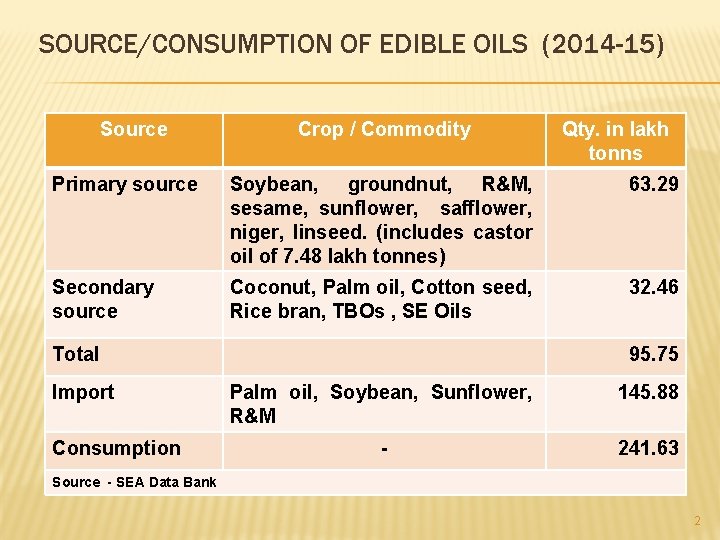 SOURCE/CONSUMPTION OF EDIBLE OILS (2014-15)

| Source | Crop / Commodity | Qty. in lakh tonns |
|---|---|---|
| Primary source | Soybean, groundnut, R&M, sesame, sunflower, safflower, niger, linseed. (includes castor oil of 7.48 lakh tonnes) | 63.29 |
| Secondary source | Coconut, Palm oil, Cotton seed, Rice bran, TBOs , SE Oils | 32.46 |
| Total | | 95.75 |
| Import | Palm oil, Soybean, Sunflower, R&M | 145.88 |
| Consumption | - | 241.63 |
| Source - SEA Data Bank | | |

2